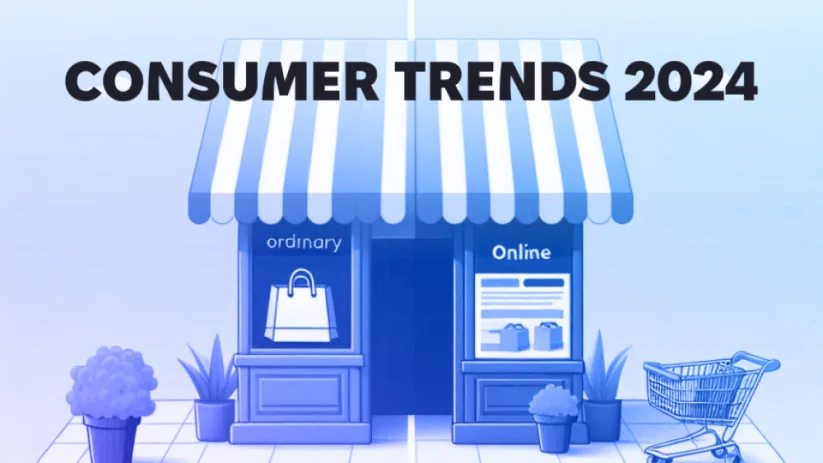 CONSUMER TRENDS 2024

ordinary

Online